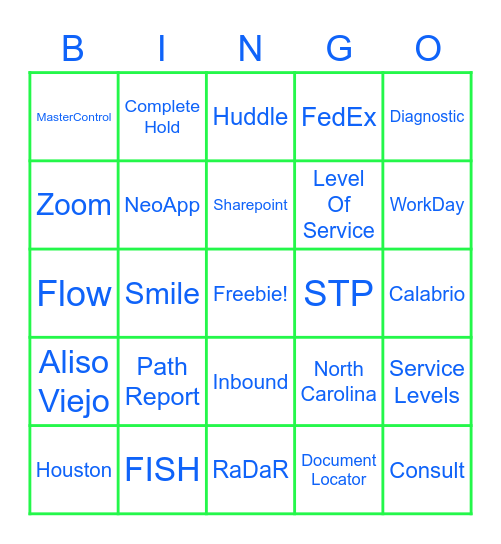 | B | I | N | G | O |
|---|---|---|---|---|
| MasterControl | Complete Hold | Huddle | FedEx | Diagnostic |
| Zoom | NeoApp | Sharepoint | Level Of Service | WorkDay |
| Flow | Smile | Freebie! | STP | Calabrio |
| Aliso Viejo | Path Report | Inbound | North Carolina | Service Levels |
| Houston | FISH | RaDaR | Document Locator | Consult |